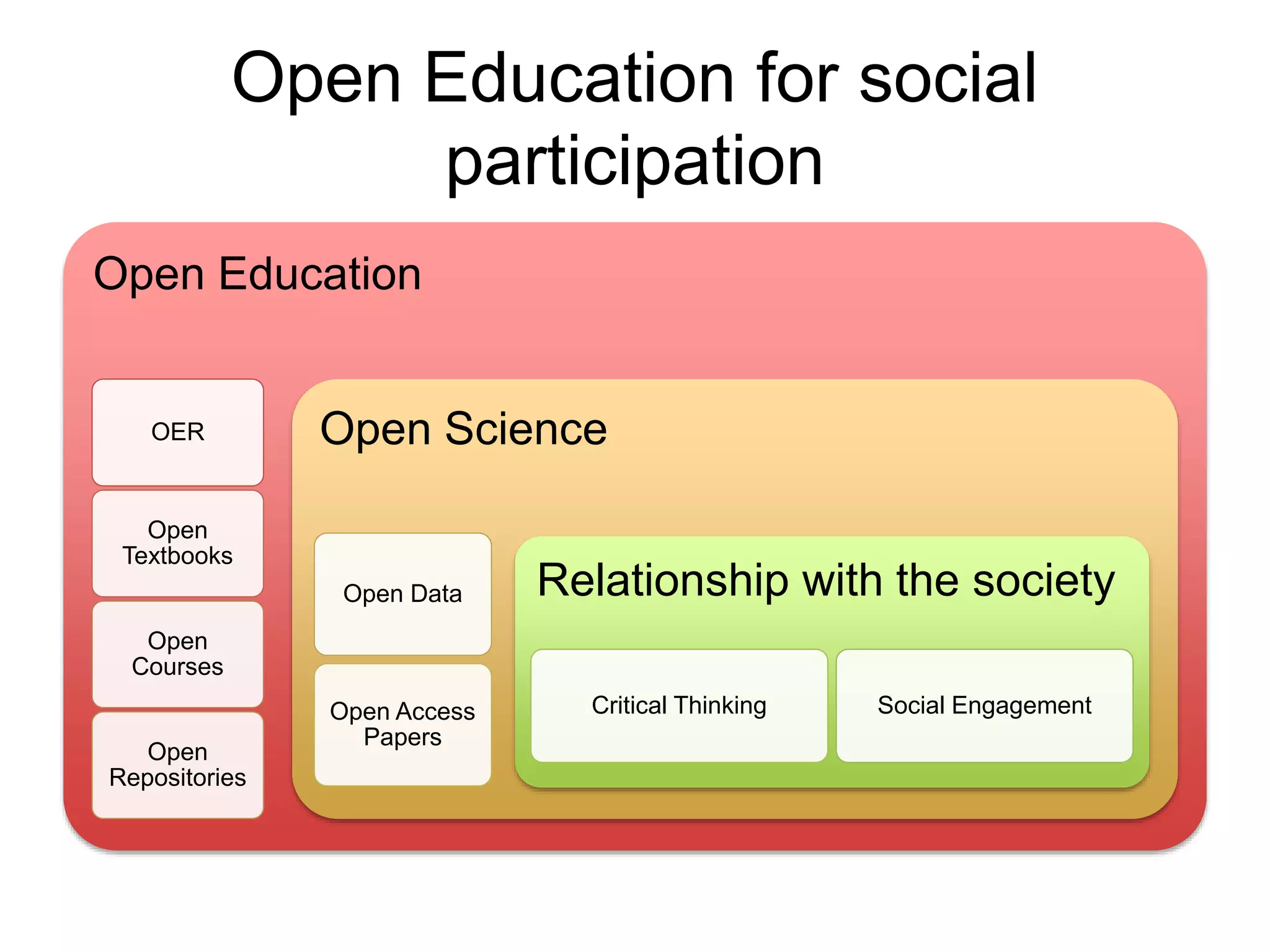 Open Education for social participation

Open Education

OER

Open Textbooks

Open Courses

Open Repositories

Open Science

Open Data

Open Access Papers

Relationship with the society

Critical Thinking

Social Engagement